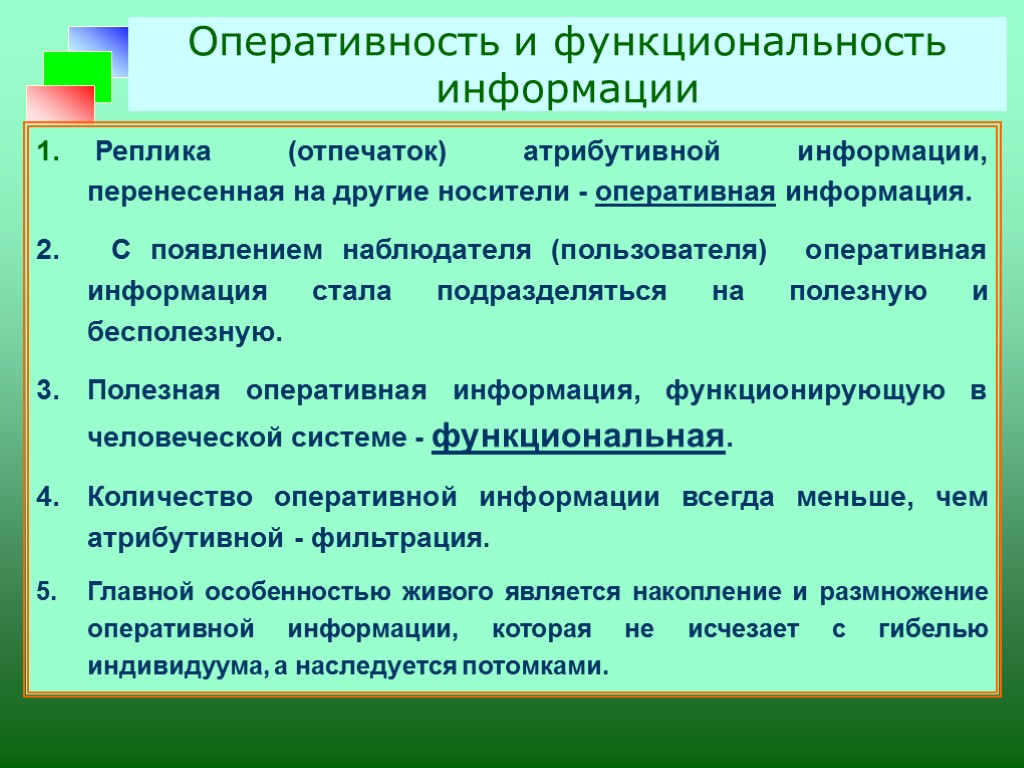 Оперативность и функциональность информации

1. Реплика (отпечаток) атрибутивной информации, перенесенная на другие носители - оперативная информация.

2. С появлением наблюдателя (пользователя) оперативная информация стала подразделяться на полезную и бесполезную.

3. Полезная оперативная информация, функционирующую в человеческой системе - функциональная.

4. Количество оперативной информации всегда меньше, чем атрибутивной - фильтрация.

5. Главной особенностью живого является накопление и размножение оперативной информации, которая не исчезает с гибелью индивидуума, а наследуется потомками.